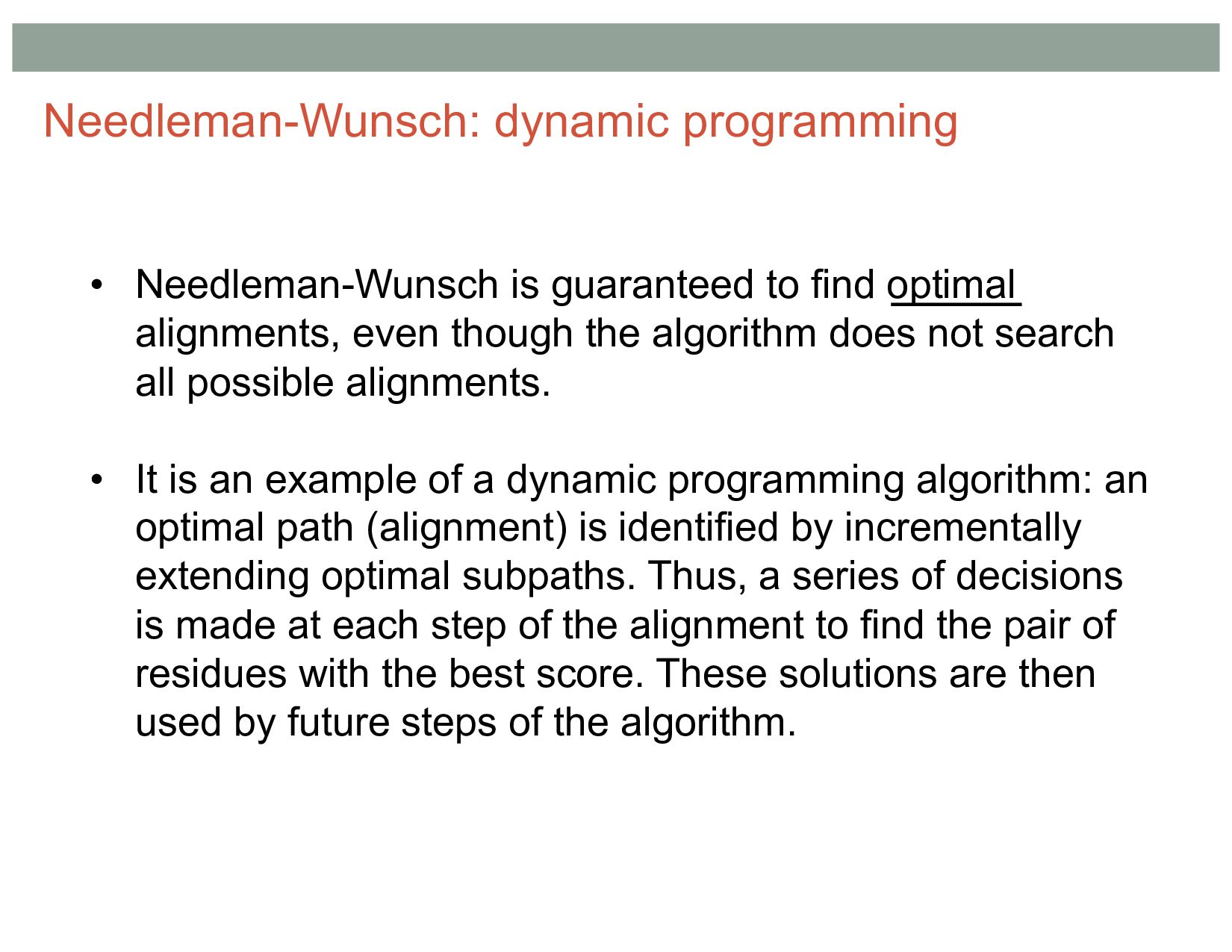 Needleman-Wunsch: dynamic programming

• Needleman-Wunsch is guaranteed to find optimal alignments, even though the algorithm does not search all possible alignments.

• It is an example of a dynamic programming algorithm: an optimal path (alignment) is identified by incrementally extending optimal subpaths. Thus, a series of decisions is made at each step of the alignment to find the pair of residues with the best score. These solutions are then used by future steps of the algorithm.